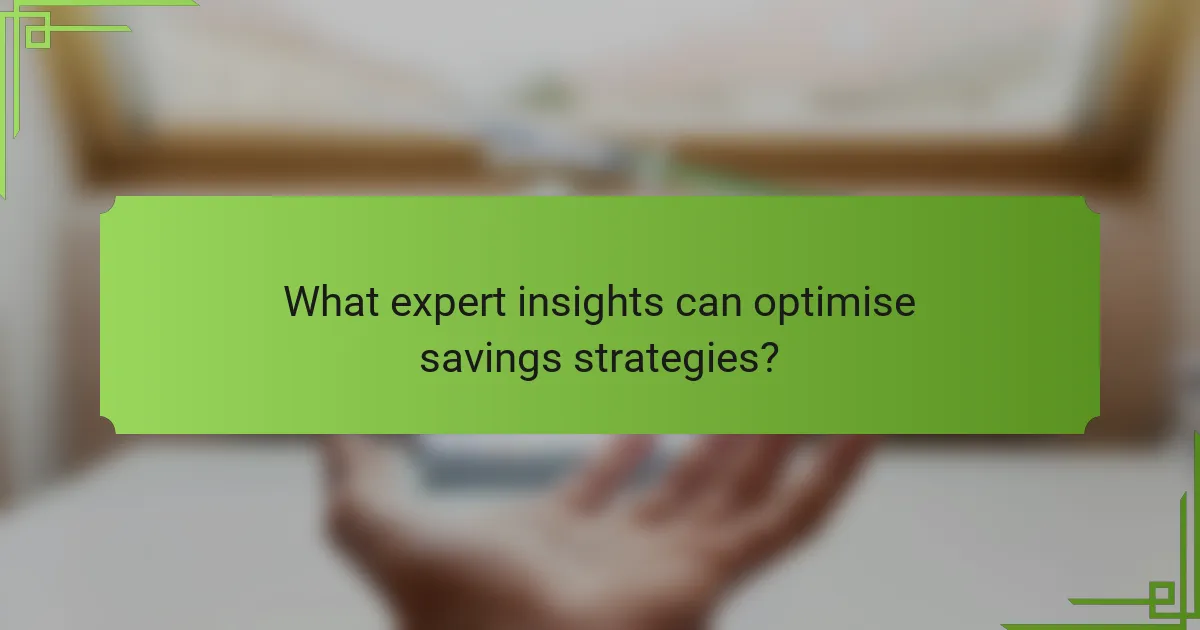 What expert insights can optimise savings strategies?